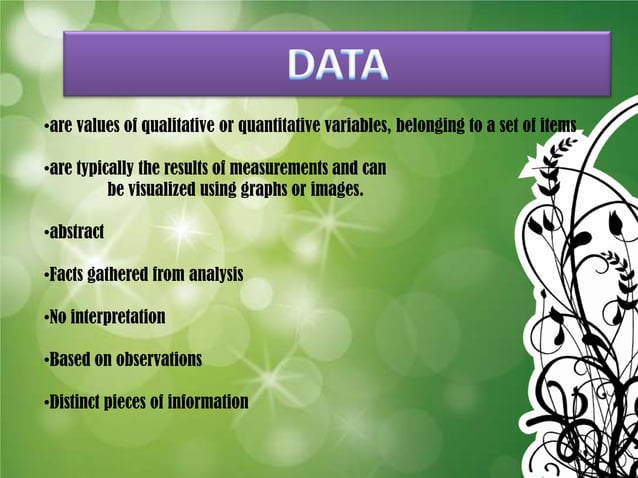 DATA

•are values of qualitative or quantitative variables, belonging to a set of items

•are typically the results of measurements and can be visualized using graphs or images.

•abstract

•Facts gathered from analysis

•No interpretation

•Based on observations

•Distinct pieces of information